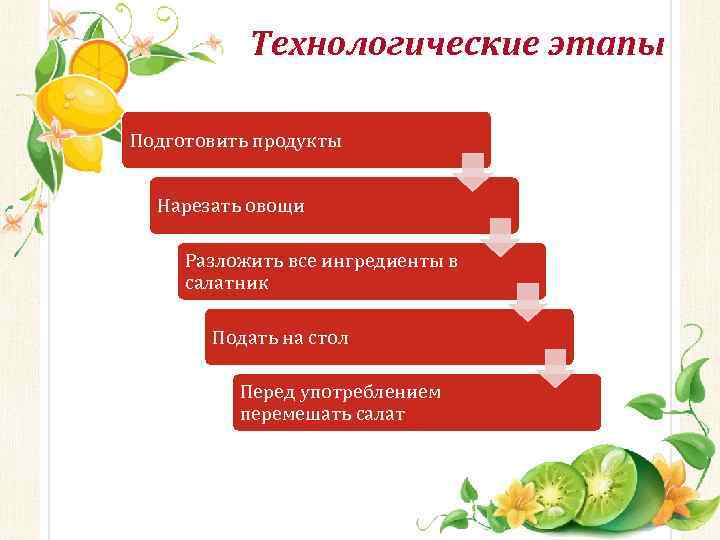 Технологические этапы

Подготовить продукты

Нарезать овощи

Разложить все ингредиенты в салатник

Подать на стол

Перед употреблением перемешать салат